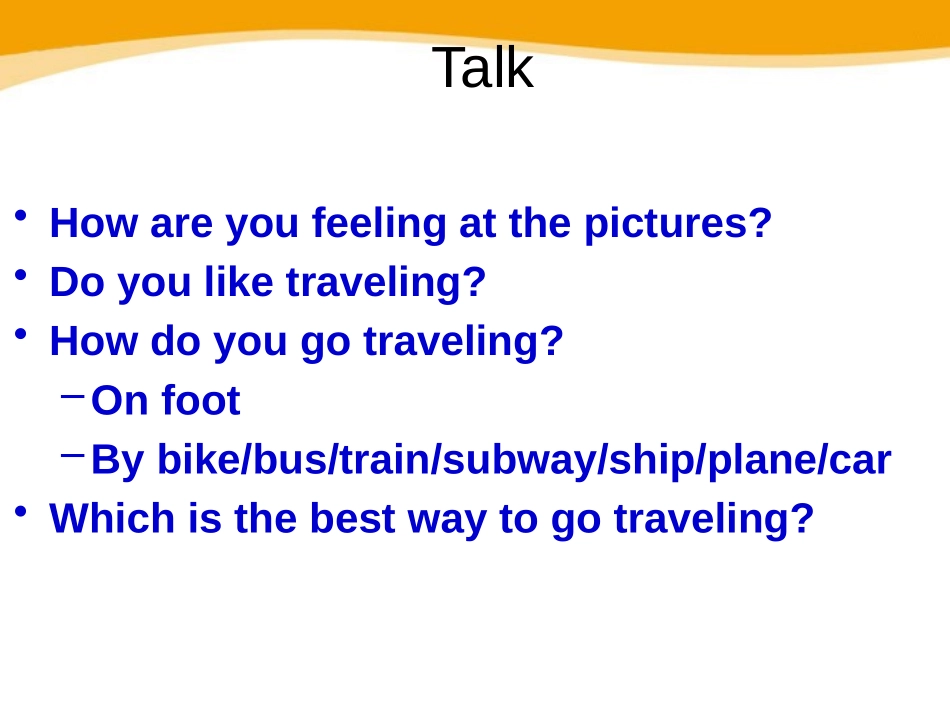 Talk

• How are you feeling at the pictures?
• Do you like traveling?
• How do you go traveling?
– On foot
– By bike/bus/train/subway/ship/plane/car
• Which is the best way to go traveling?